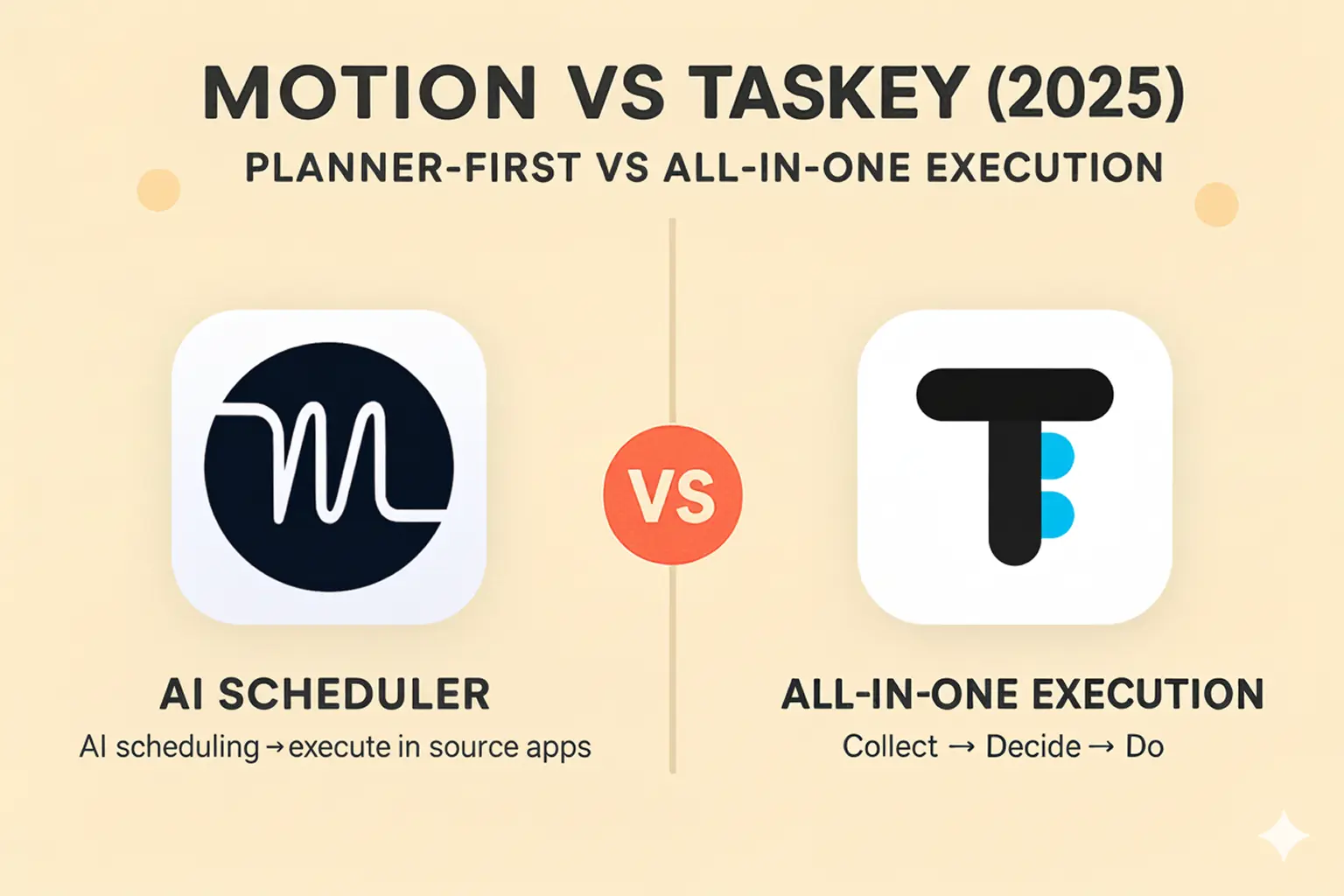 MOTION VS TASKEY (2025)
PLANNER-FIRST VS ALL-IN-ONE EXECUTION

VS

AI SCHEDULER
AI scheduling → execute in source apps

ALL-IN-ONE EXECUTION
Collect → Decide → Do